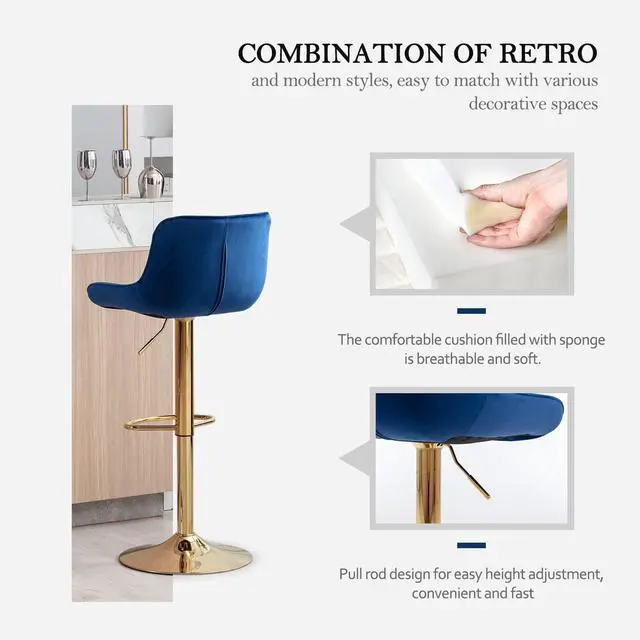 COMBINATION OF RETRO

and modern styles, easy to match with various decorative spaces

The comfortable cushion filled with sponge is breathable and soft.

Pull rod design for easy height adjustment, convenient and fast